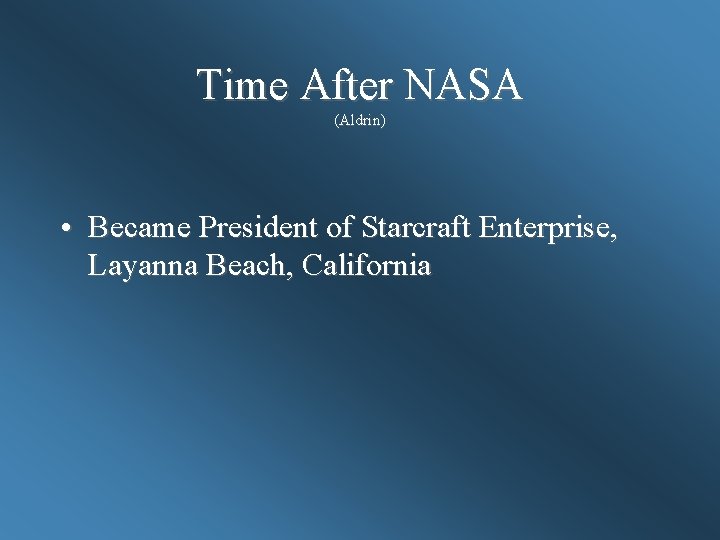 Time After NASA
(Aldrin)

• Became President of Starcraft Enterprise, Layanna Beach, California